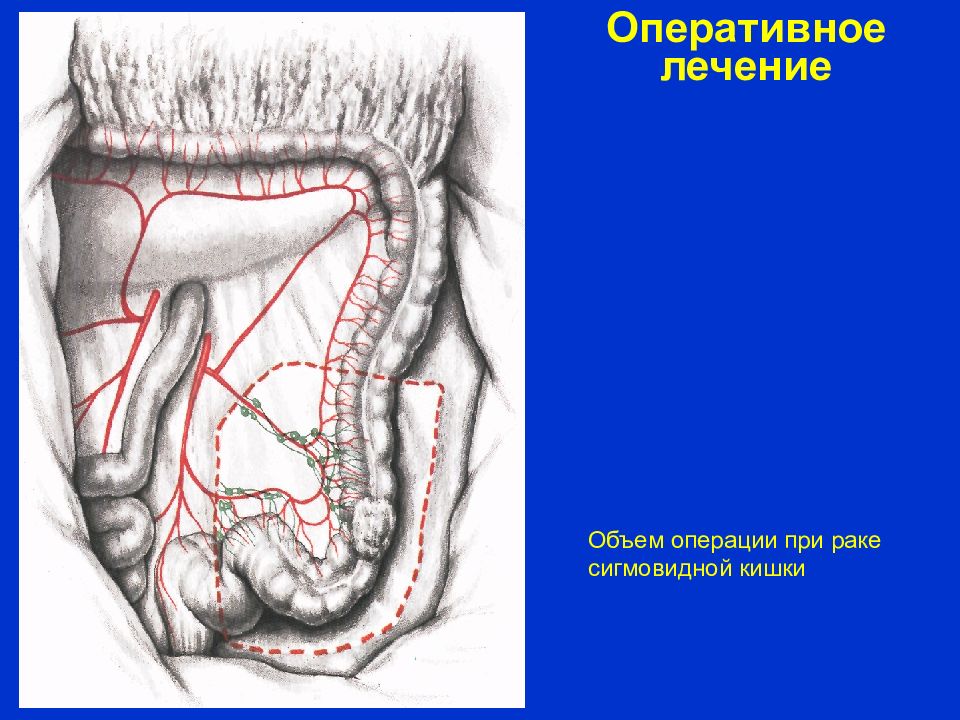 Оперативное лечение

Объем операции при раке сигмовидной кишки